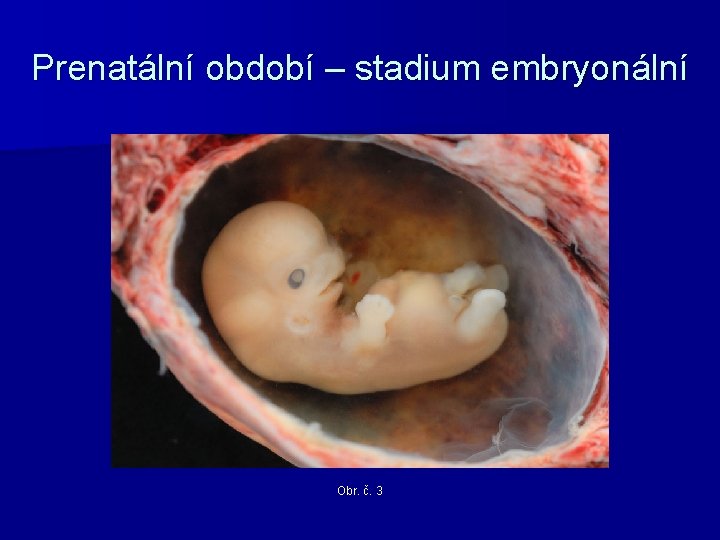 Prenatální období – stadium embryonální

Obr. č. 3